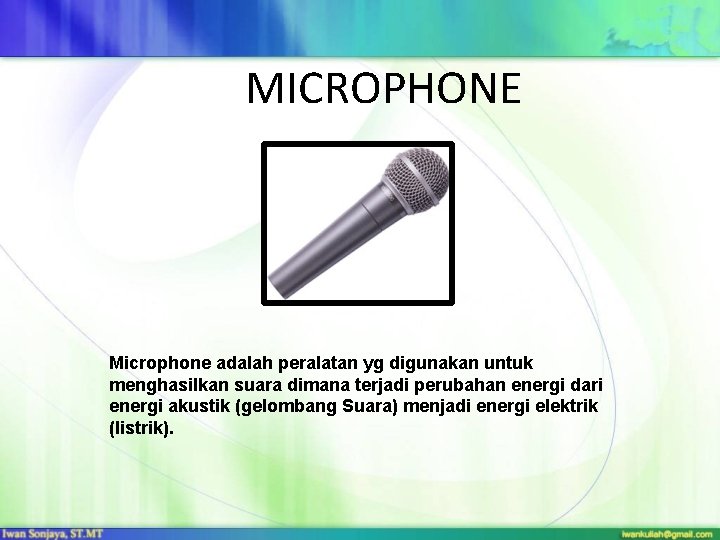 MICROPHONE

Microphone adalah peralatan yg digunakan untuk menghasilkan suara dimana terjadi perubahan energi dari energi akustik (gelombang Suara) menjadi energi elektrik (listrik).

Iwan Sonjaya, ST.MT

iwankuliah@gmail.com